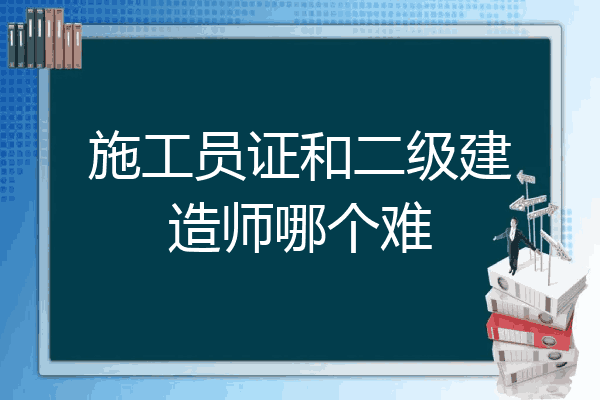 施工员证和二级建造师哪个难